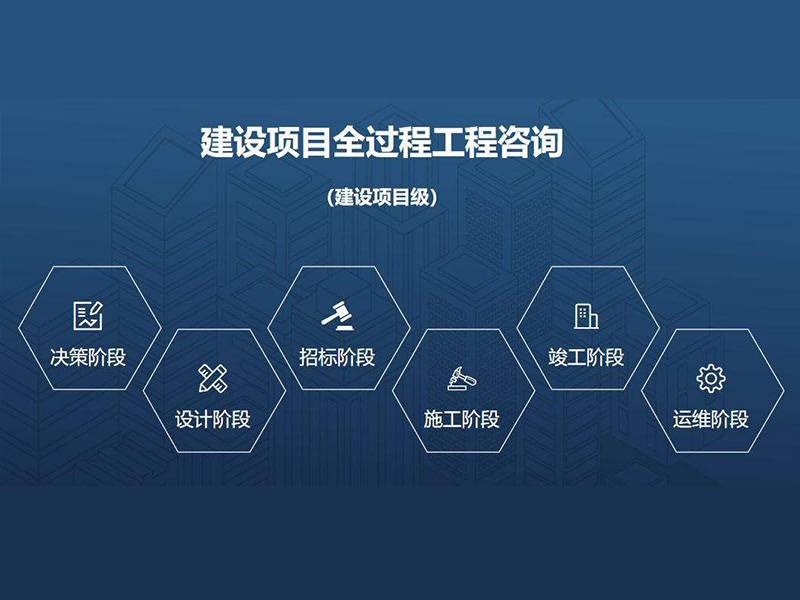 建设项目全过程工程咨询

(建设项目级)

决策阶段

设计阶段

招标阶段

施工阶段

竣工阶段

运维阶段